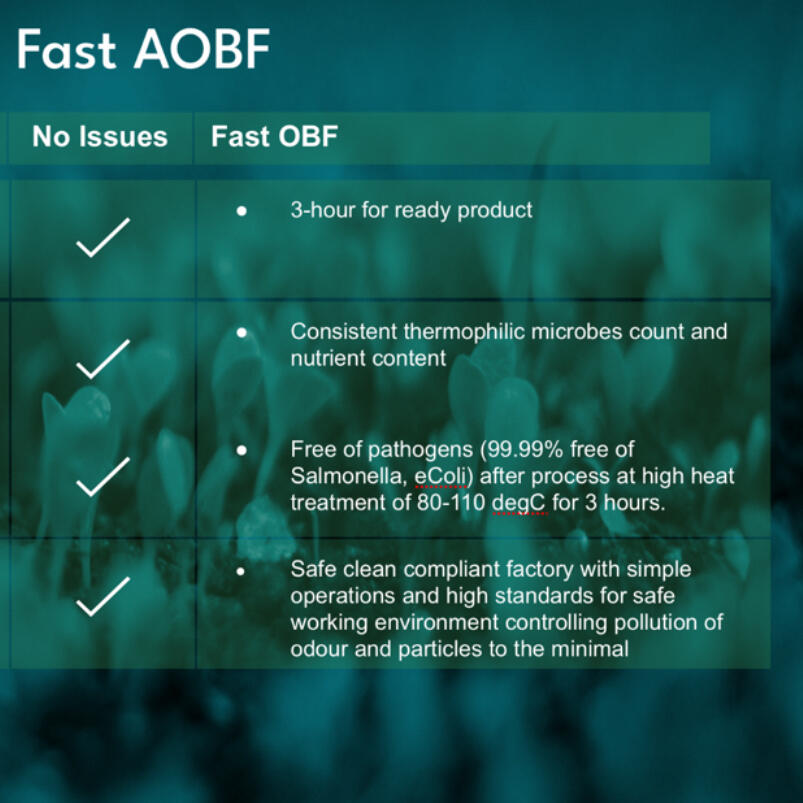 Fast AOBF

| No Issues | Fast OBF |
|---|---|
| ✓ | • 3-hour for ready product |
| ✓ | • Consistent thermophilic microbes count and nutrient content |
| ✓ | • Free of pathogens (99.99% free of Salmonella, eColi) after process at high heat treatment of 80-110 degC for 3 hours. |
| ✓ | • Safe clean compliant factory with simple operations and high standards for safe working environment controlling pollution of odour and particles to the minimal |